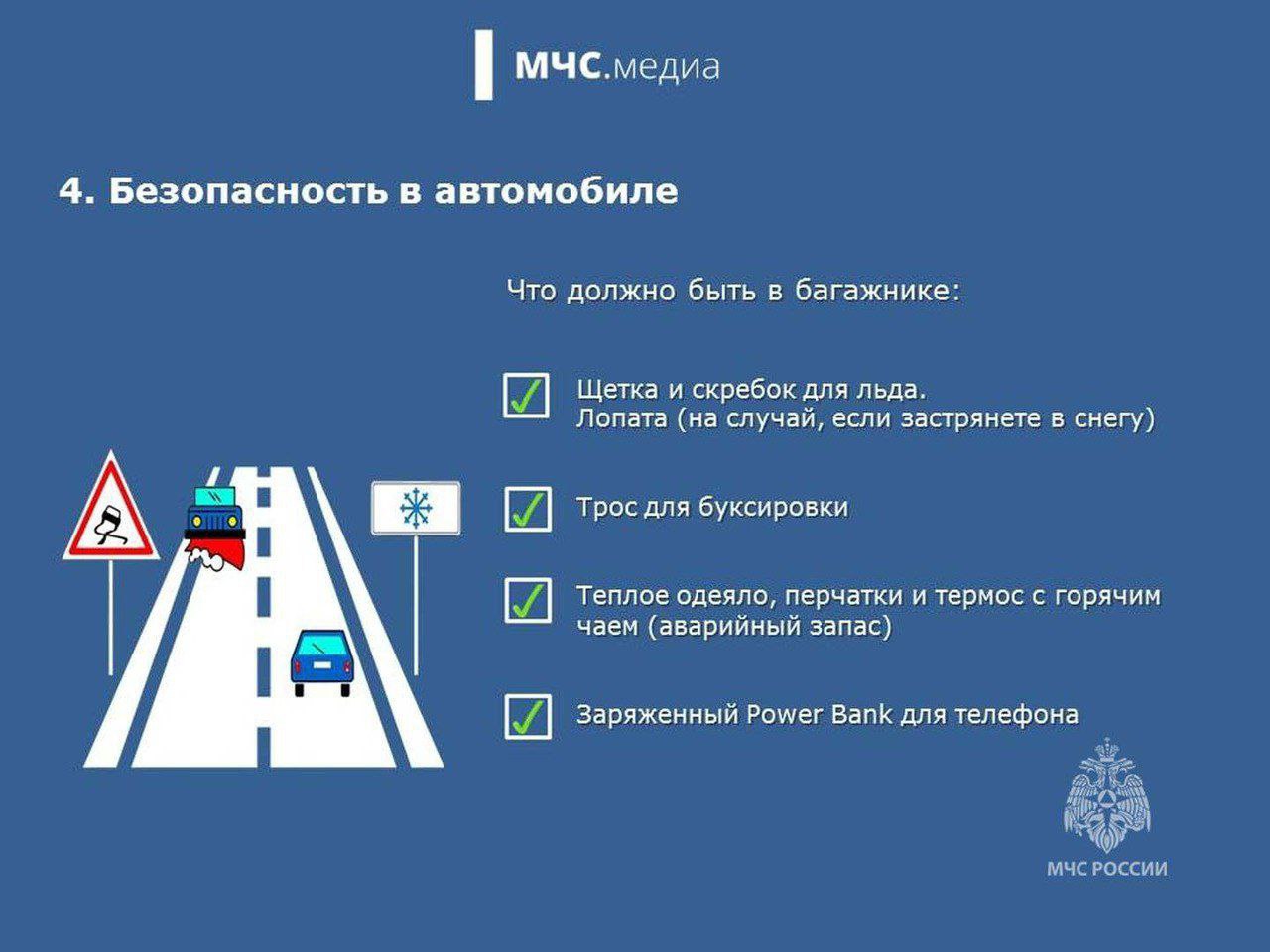 МЧС.медиа

4. Безопасность в автомобиле

Что должно быть в багажнике:

Щетка и скребок для льда.
Лопата (на случай, если застрянете в снегу)

Трос для буксировки

Теплое одеяло, перчатки и термос с горячим чаем (аварийный запас)

Заряженный Power Bank для телефона

МЧС РОССИИ